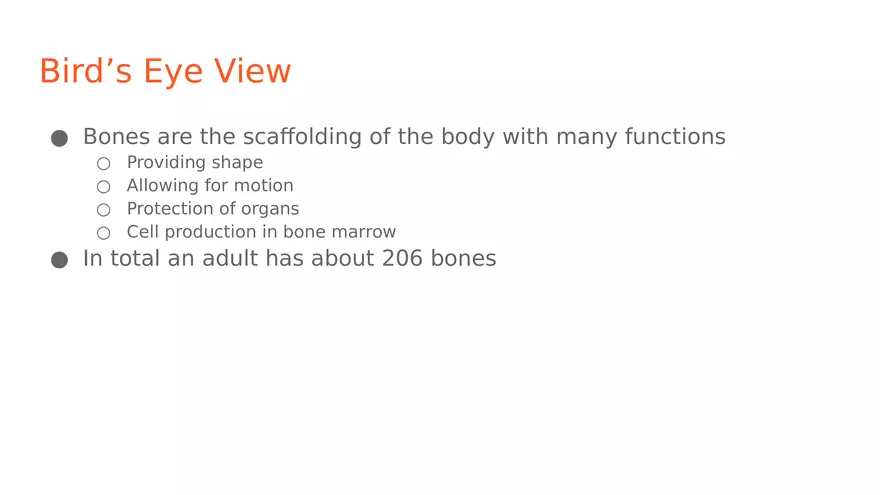 Bird’s Eye View

● Bones are the scaffolding of the body with many functions
○ Providing shape
○ Allowing for motion
○ Protection of organs
○ Cell production in bone marrow
● In total an adult has about 206 bones